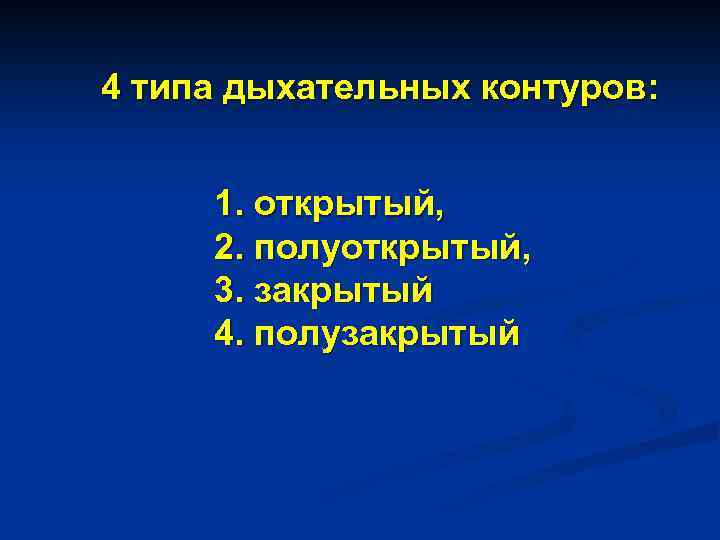 4 типа дыхательных контуров:

1. открытый,
2. полуоткрытый,
3. закрытый
4. полузакрытый